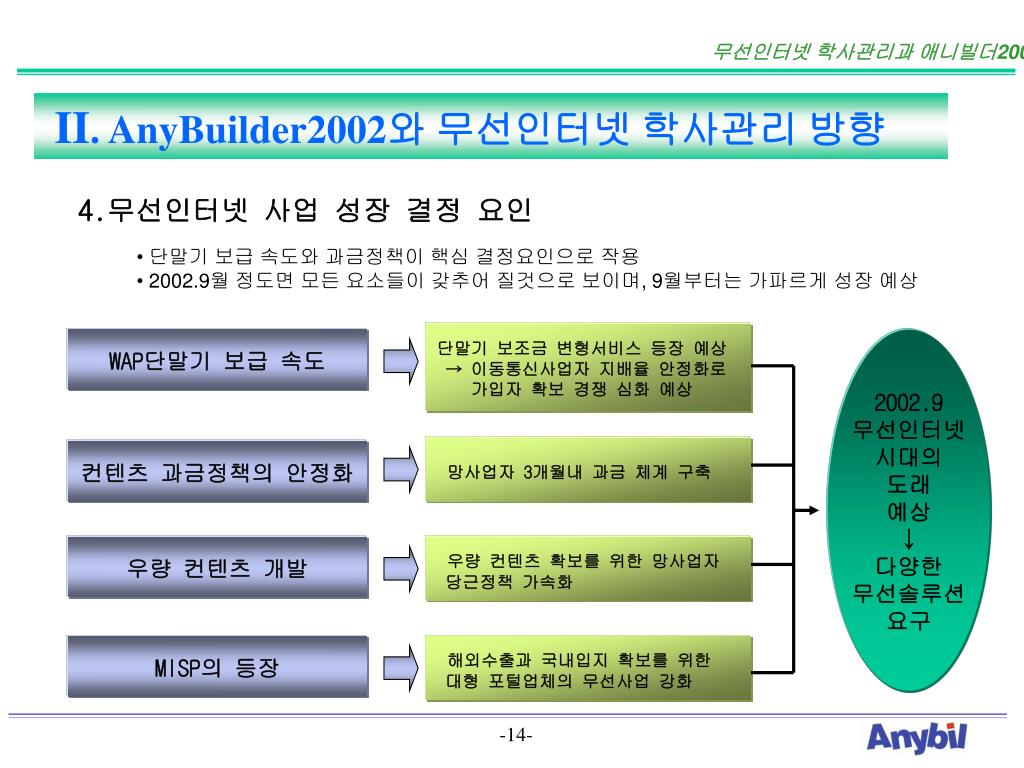 무선인터넷 학사관리과 애니빌더200

II. AnyBuilder2002와 무선인터넷 학사관리 방향

4.무선인터넷 사업 성장 결정 요인

• 단말기 보급 속도와 과금정책이 핵심 결정요인으로 작용
• 2002.9월 정도면 모든 요소들이 갖추어 질것으로 보이며, 9월부터는 가파르게 성장 예상

WAP단말기 보급 속도

단말기 보조금 변형서비스 등장 예상 → 이동통신사업자 지배율 안정화로 가입자 확보 경쟁 심화 예상

컨텐츠 과금정책의 안정화

망사업자 3개월내 과금 체계 구축

우량 컨텐츠 개발

우량 컨텐츠 확보를 위한 망사업자 당근정책 가속화

MISP의 등장

해외수출과 국내입지 확보를 위한 대형 포털업체의 무선사업 강화

2002.9 무선인터넷 시대의 도래 예상 ↓ 다양한 무선솔루션 요구

-14-

Anybil